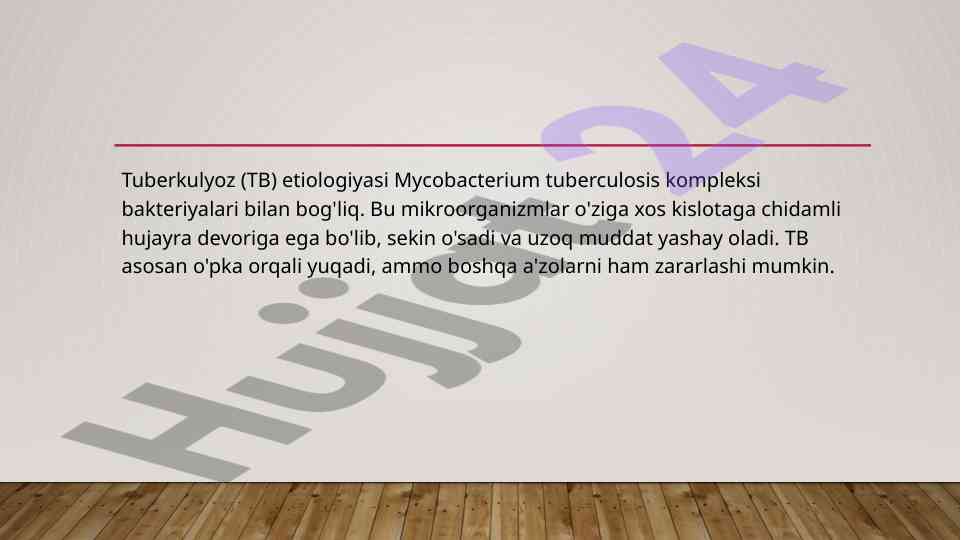 Tuberkulyoz (TB) etiologiyasi Mycobacterium tuberculosis kompleksi bakteriyalari bilan bog'liq. Bu mikroorganizmlar o'ziga xos kislotaga chidamli hujayra devoriga ega bo'lib, sekin o'sadi va uzoq muddat yashay oladi. TB asosan o'pka orqali yuqadi, ammo boshqa a'zolarni ham zararlashi mumkin.

Hujjat24